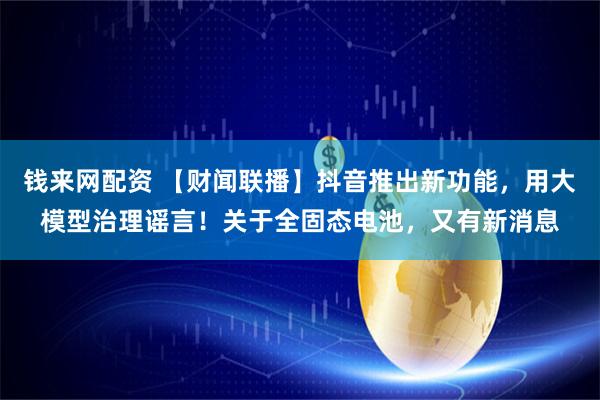 钱来网配资 【财闻联播】抖音推出新功能，用大模型治理谣言！关于全固态电池，又有新消息